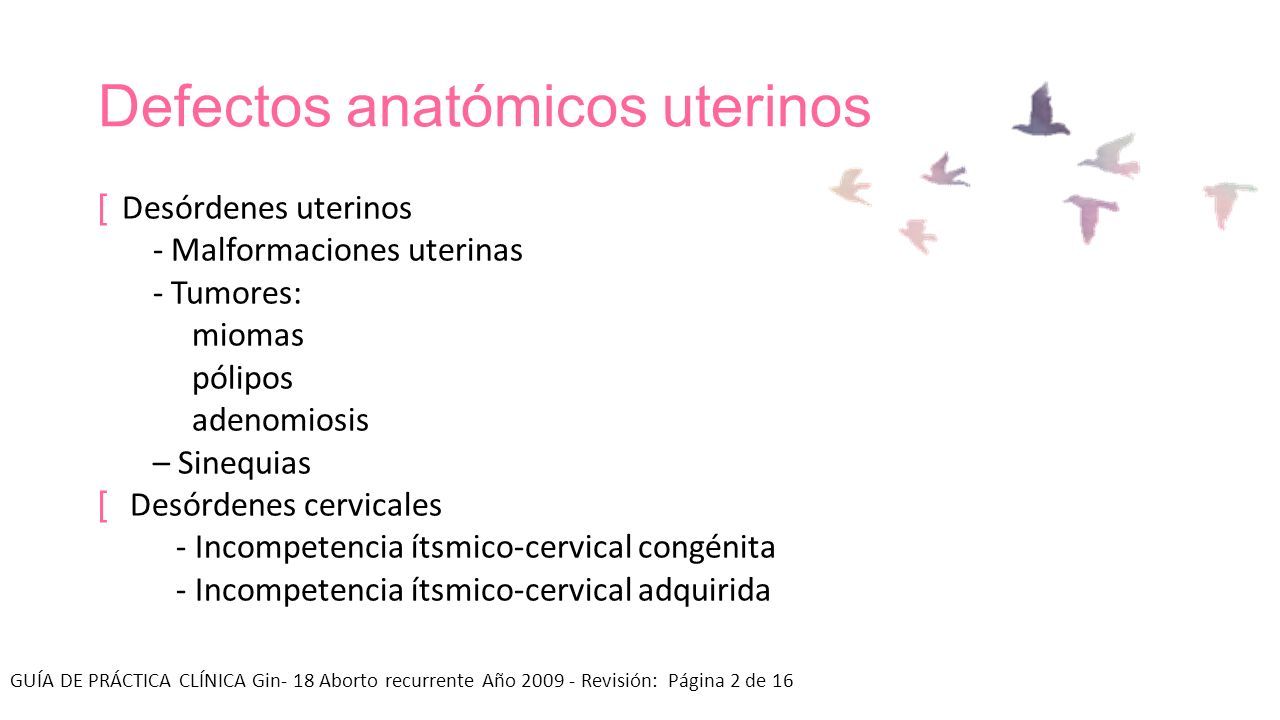 Defectos anatómicos uterinos

[ Desórdenes uterinos
- Malformaciones uterinas
- Tumores:
miomas
pólipos
adenomiosis
– Sinequias
[ Desórdenes cervicales
- Incompetencia ítsmico-cervical congénita
- Incompetencia ítsmico-cervical adquirida

GUÍA DE PRÁCTICA CLÍNICA Gin- 18 Aborto recurrente Año 2009 - Revisión: Página 2 de 16